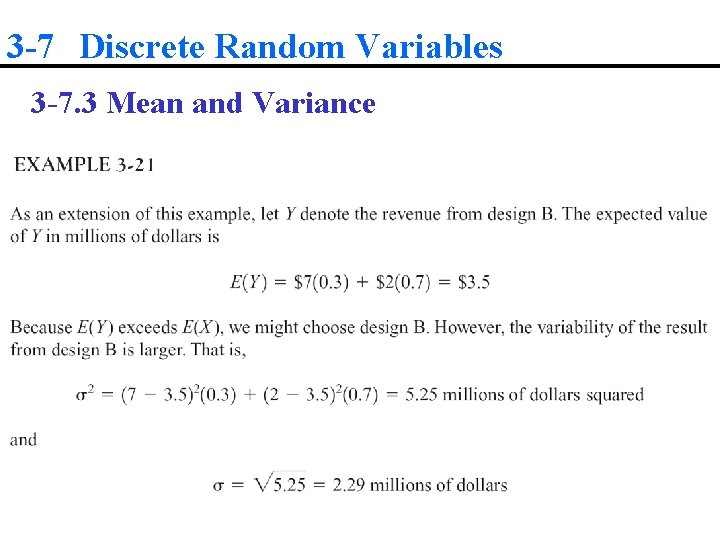 3-7 Discrete Random Variables

3-7.3 Mean and Variance

EXAMPLE 3-21

As an extension of this example, let $Y$ denote the revenue from design B. The expected value of $Y$ in millions of dollars is

$E(Y) = \$7(0.3) + \$2(0.7) = \$3.5$

Because $E(Y)$ exceeds $E(X)$, we might choose design B. However, the variability of the result from design B is larger. That is,

$\sigma^2 = (7 - 3.5)^2(0.3) + (2 - 3.5)^2(0.7) = 5.25$ millions of dollars squared

and

$\sigma = \sqrt{5.25} = 2.29$ millions of dollars